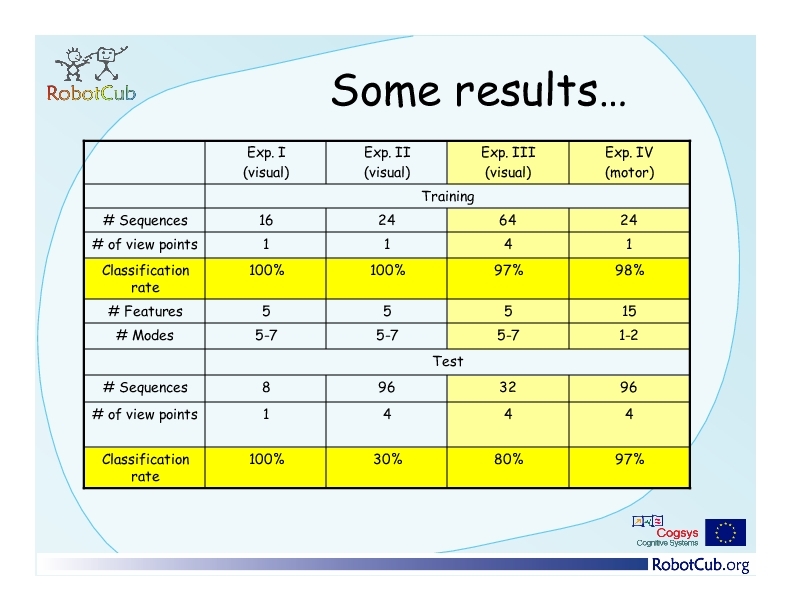 RobotCub

Some results…

| | Exp. I (visual) | Exp. II (visual) | Exp. III (visual) | Exp. IV (motor) |
|---|---|---|---|---|
| | Training | | | |
| # Sequences | 16 | 24 | 64 | 24 |
| # of view points | 1 | 1 | 4 | 1 |
| Classification rate | 100% | 100% | 97% | 98% |
| # Features | 5 | 5 | 5 | 15 |
| # Modes | 5-7 | 5-7 | 5-7 | 1-2 |
| | Test | | | |
| # Sequences | 8 | 96 | 32 | 96 |
| # of view points | 1 | 4 | 4 | 4 |
| Classification rate | 100% | 30% | 80% | 97% |

Cogsys Cognitive Systems

RobotCub.org